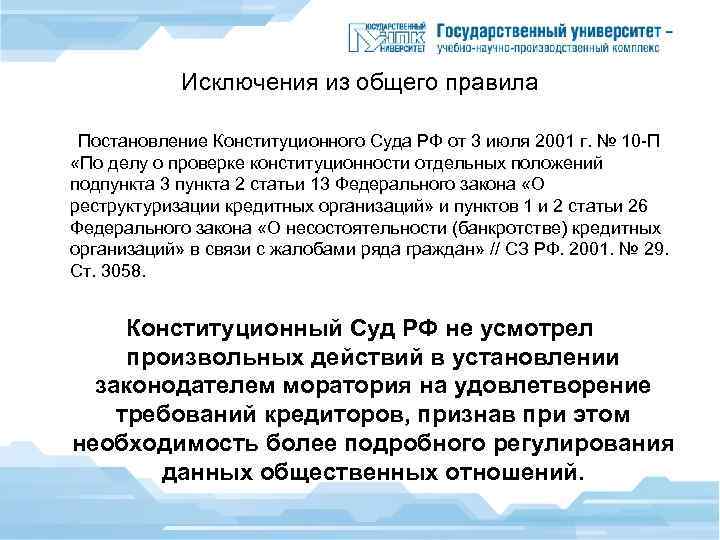 ГОСУДАРСТВЕННЫЙ УНПК УНИВЕРСИТЕТ Государственный университет – учебно-научно-производственный комплекс

Исключения из общего правила

Постановление Конституционного Суда РФ от 3 июля 2001 г. № 10-П «По делу о проверке конституционности отдельных положений подпункта 3 пункта 2 статьи 13 Федерального закона «О реструктуризации кредитных организаций» и пунктов 1 и 2 статьи 26 Федерального закона «О несостоятельности (банкротстве) кредитных организаций» в связи с жалобами ряда граждан» // СЗ РФ. 2001. № 29. Ст. 3058.

Конституционный Суд РФ не усмотрел произвольных действий в установлении законодателем моратория на удовлетворение требований кредиторов, признав при этом необходимость более подробного регулирования данных общественных отношений.